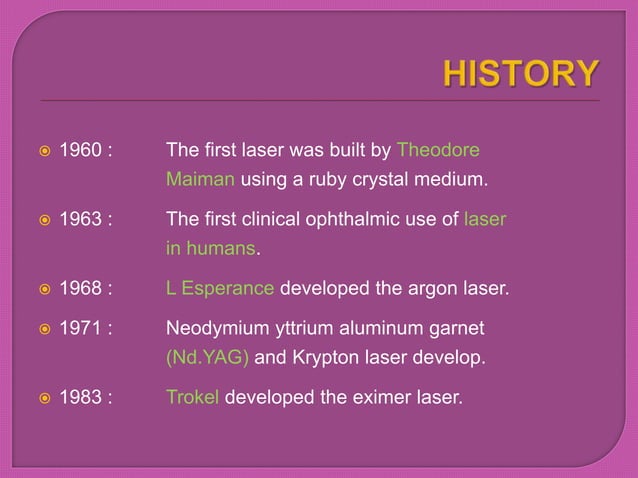 HISTORY

1960 : The first laser was built by Theodore Maiman using a ruby crystal medium.

1963 : The first clinical ophthalmic use of laser in humans.

1968 : L Esperance developed the argon laser.

1971 : Neodymium yttrium aluminum garnet (Nd.YAG) and Krypton laser develop.

1983 : Trokel developed the eximer laser.